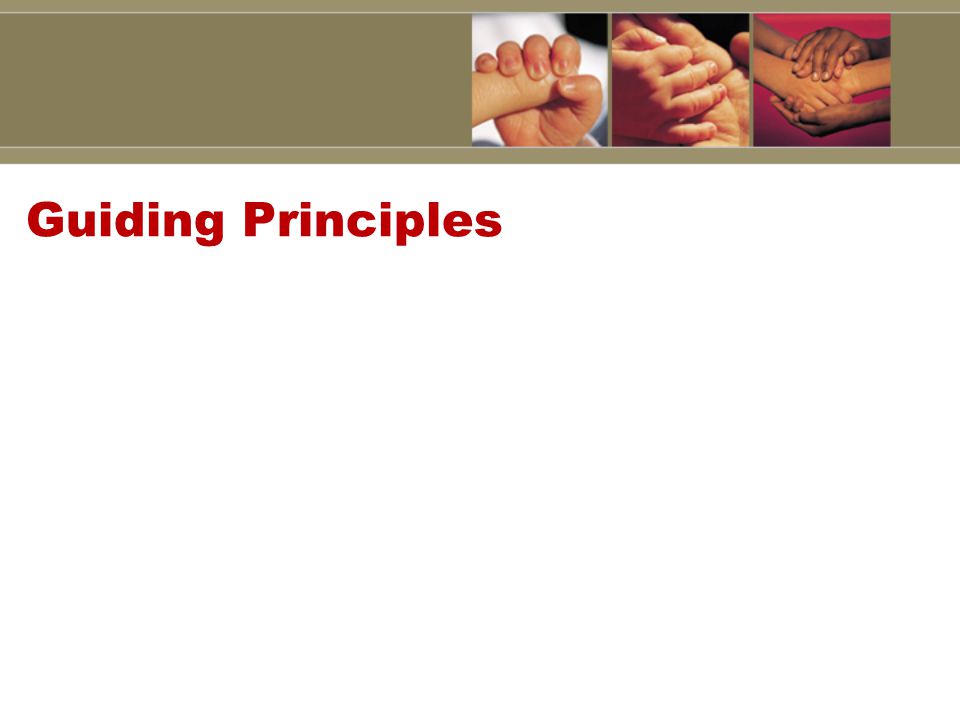 Guiding Principles